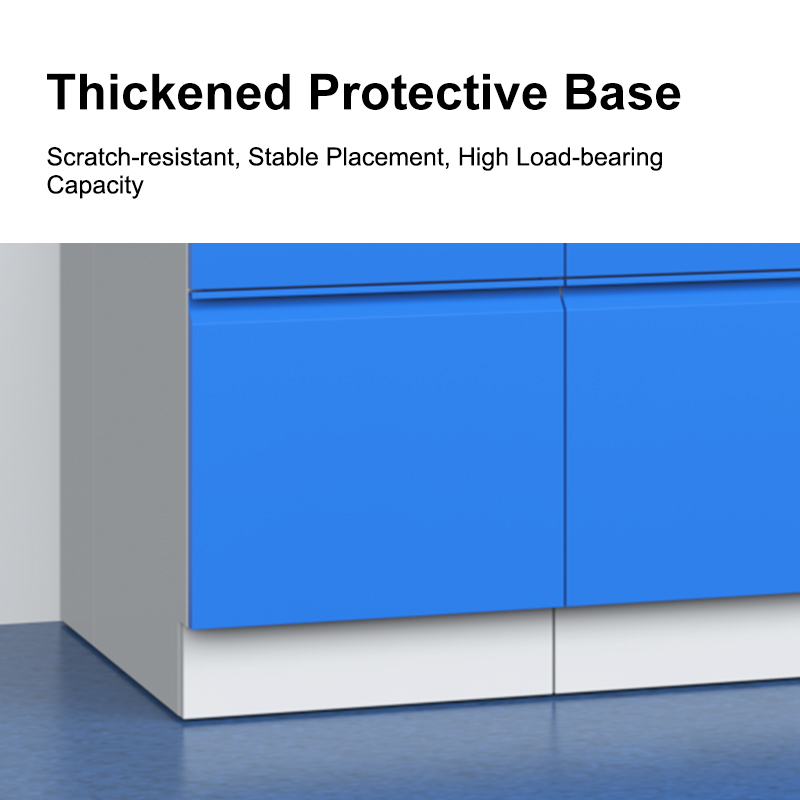 Thickened Protective Base

Scratch-resistant, Stable Placement, High Load-bearing Capacity